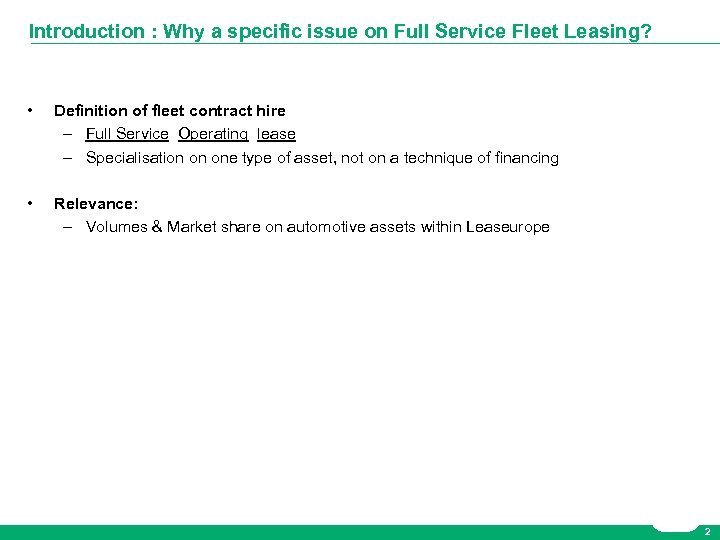 Introduction : Why a specific issue on Full Service Fleet Leasing?

• Definition of fleet contract hire
– Full Service Operating lease
– Specialisation on one type of asset, not on a technique of financing

• Relevance:
– Volumes & Market share on automotive assets within Leaseurope

2